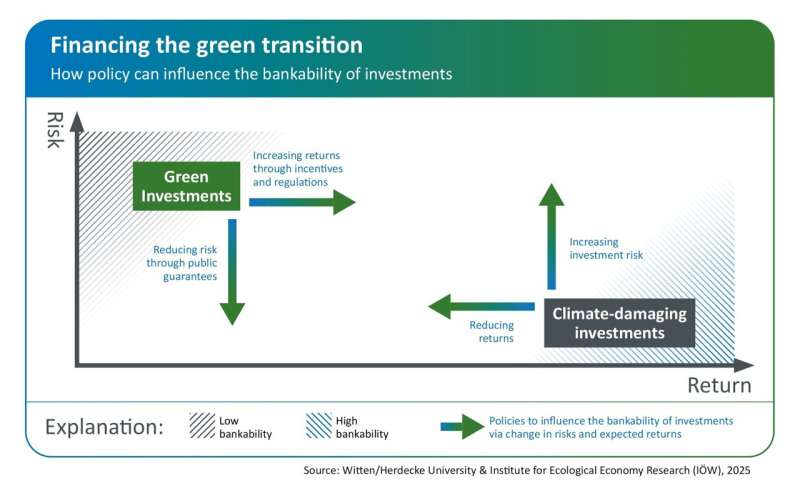 Financing the green transition
How policy can influence the bankability of investments

Risk

Green Investments

Increasing returns through incentives and regulations

Reducing risk through public guarantees

Increasing investment risk

Reducing returns

Climate-damaging investments

Return

Explanation: Low bankability High bankability Policies to influence the bankability of investments via change in risks and expected returns

Source: Witten/Herdecke University & Institute for Ecological Economy Research (IÖW), 2025